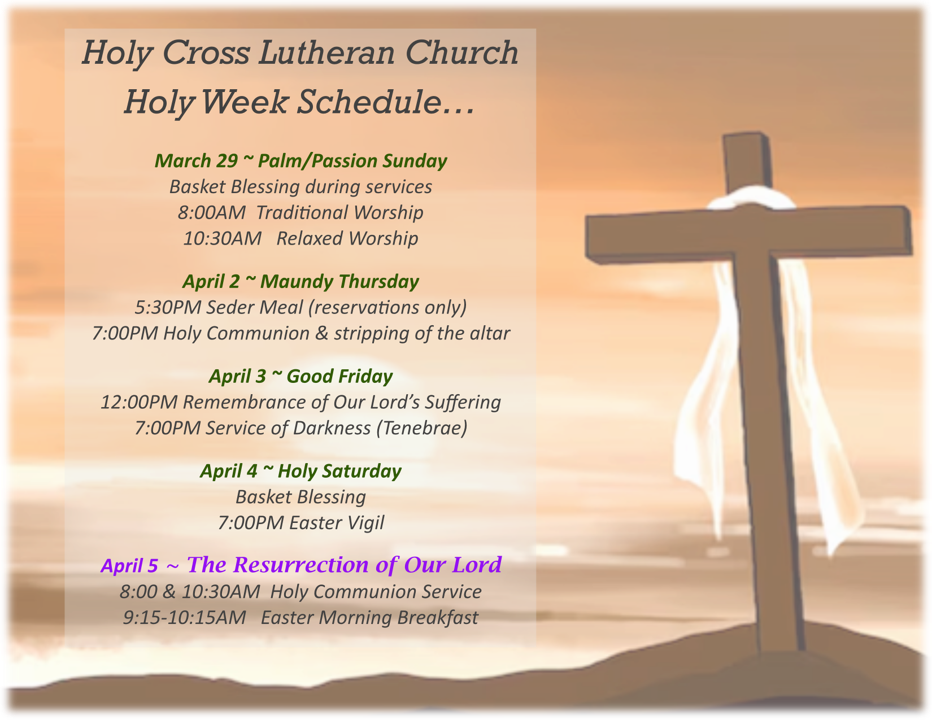 Holy Cross Lutheran Church
Holy Week Schedule…

March 29 ~ Palm/Passion Sunday
Basket Blessing during services
8:00AM Traditional Worship
10:30AM Relaxed Worship

April 2 ~ Maundy Thursday
5:30PM Seder Meal (reservations only)
7:00PM Holy Communion & stripping of the altar

April 3 ~ Good Friday
12:00PM Remembrance of Our Lord's Suffering
7:00PM Service of Darkness (Tenebrae)

April 4 ~ Holy Saturday
Basket Blessing
7:00PM Easter Vigil

April 5 ~ The Resurrection of Our Lord
8:00 & 10:30AM Holy Communion Service
9:15-10:15AM Easter Morning Breakfast